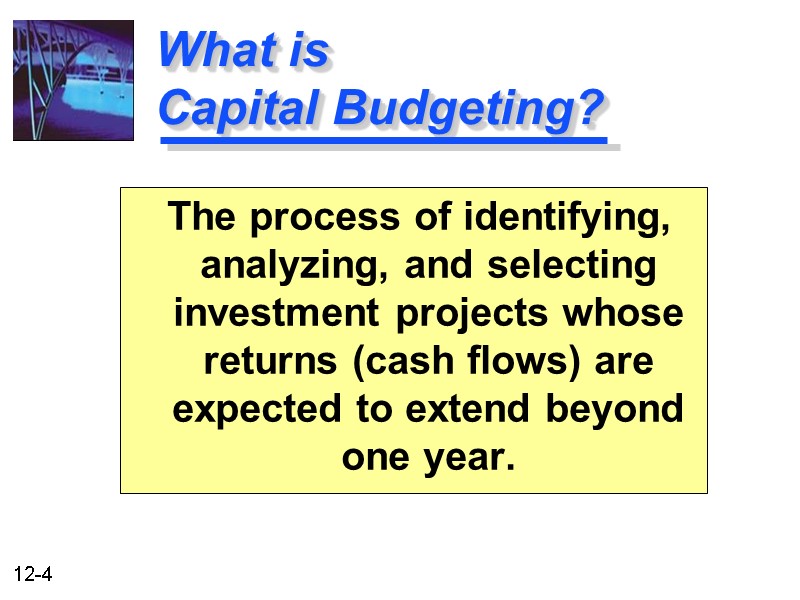 What is Capital Budgeting?

The process of identifying, analyzing, and selecting investment projects whose returns (cash flows) are expected to extend beyond one year.

12-4